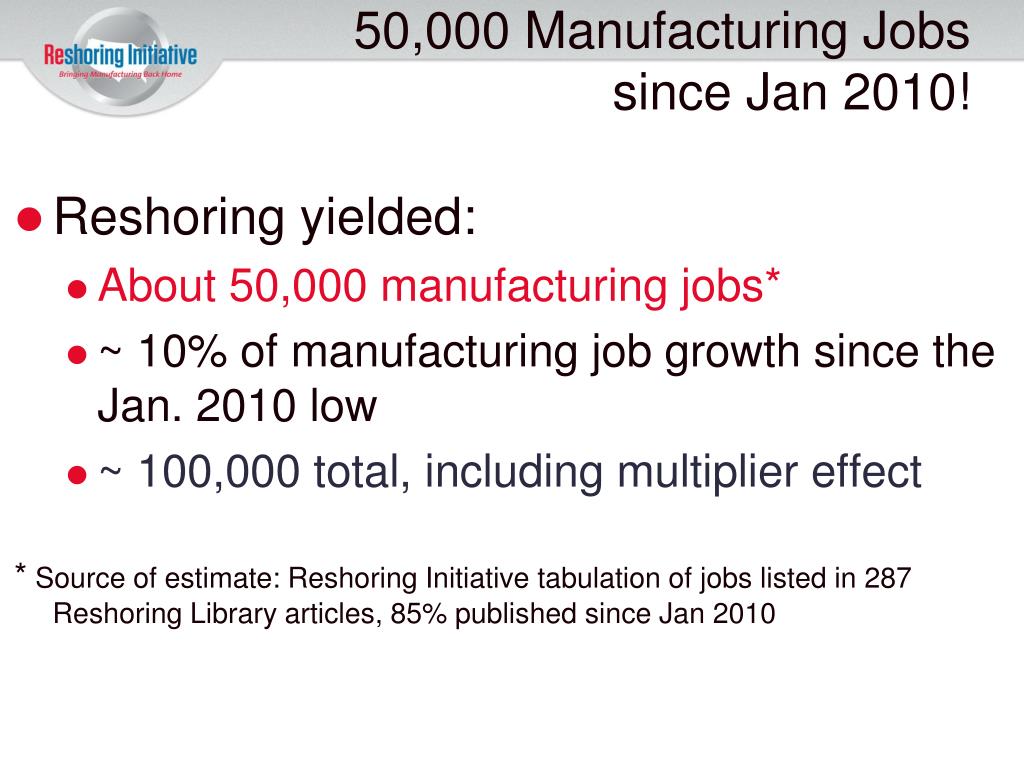 Reshoring Initiative
Bringing Manufacturing Back Home

50,000 Manufacturing Jobs since Jan 2010!

Reshoring yielded:

About 50,000 manufacturing jobs*

~ 10% of manufacturing job growth since the Jan. 2010 low

~ 100,000 total, including multiplier effect

* Source of estimate: Reshoring Initiative tabulation of jobs listed in 287 Reshoring Library articles, 85% published since Jan 2010